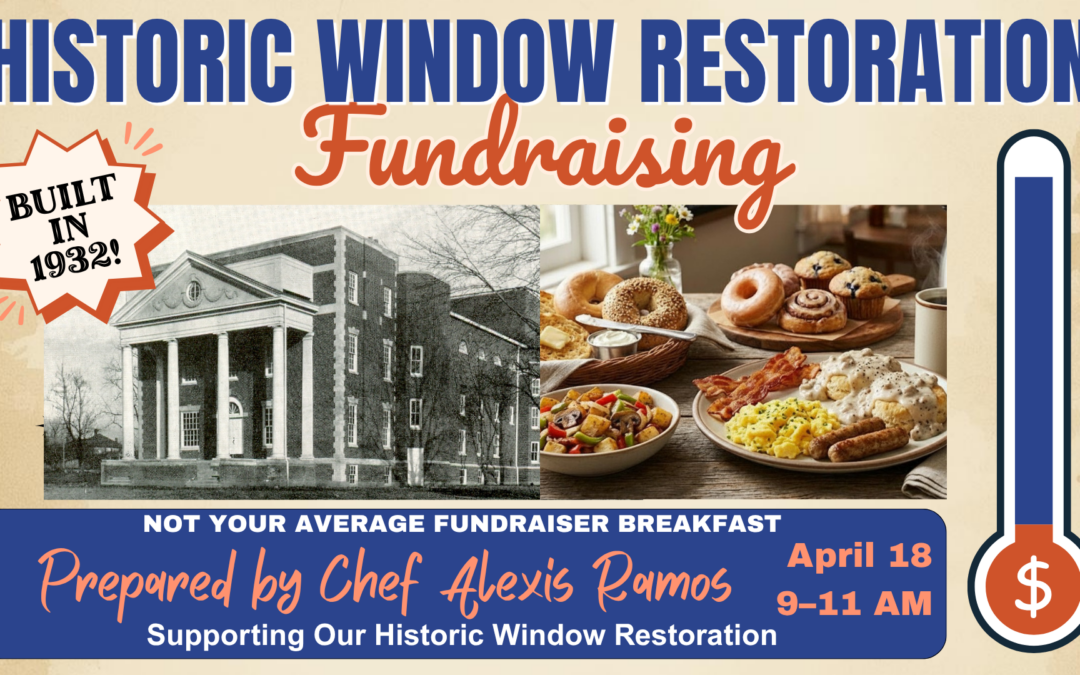 HISTORIC WINDOW RESTORATION
Fundraising

BUILT IN 1932!

NOT YOUR AVERAGE FUNDRAISER BREAKFAST
Prepared by Chef Alexis Ramos
Supporting Our Historic Window Restoration

April 18
9–11 AM

$